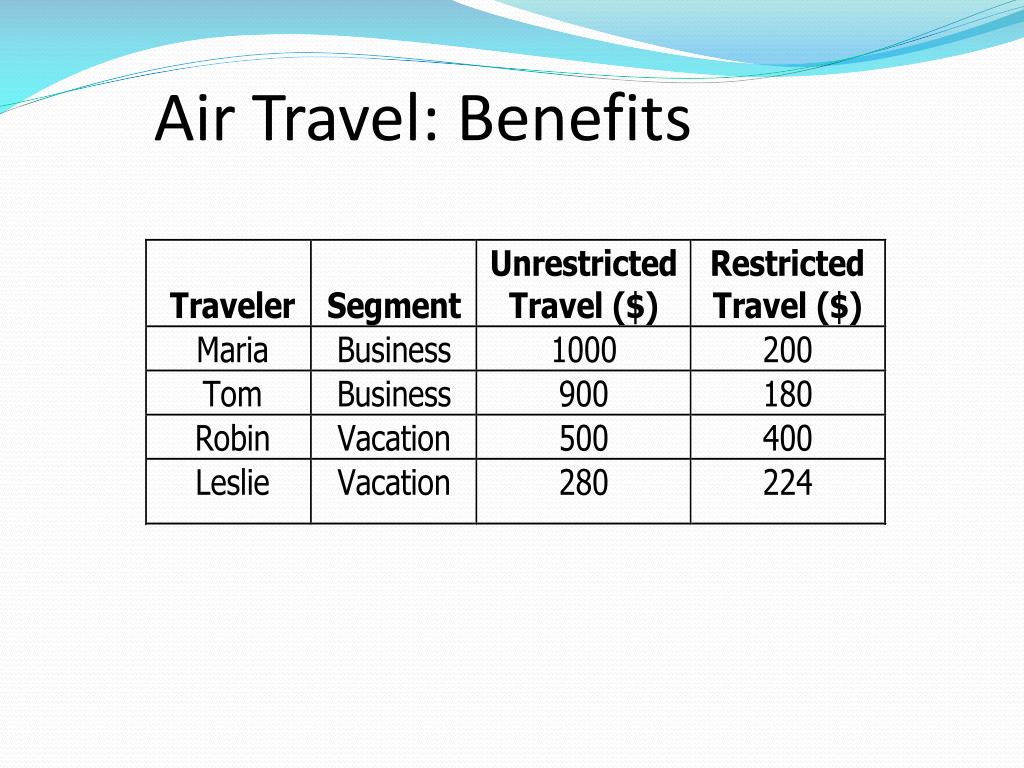 Air Travel: Benefits

| Traveler | Segment | Unrestricted Travel ($) | Restricted Travel ($) |
|---|---|---|---|
| Maria | Business | 1000 | 200 |
| Tom | Business | 900 | 180 |
| Robin | Vacation | 500 | 400 |
| Leslie | Vacation | 280 | 224 |